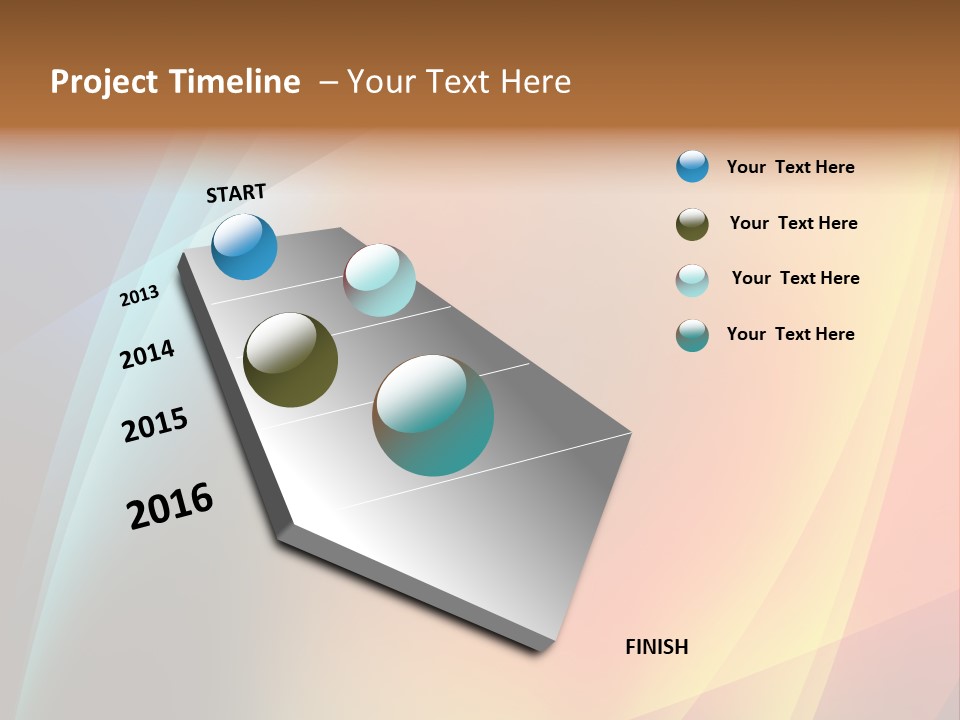 Project Timeline – Your Text Here

START

2013

2014

2015

2016

FINISH

Your Text Here

Your Text Here

Your Text Here

Your Text Here